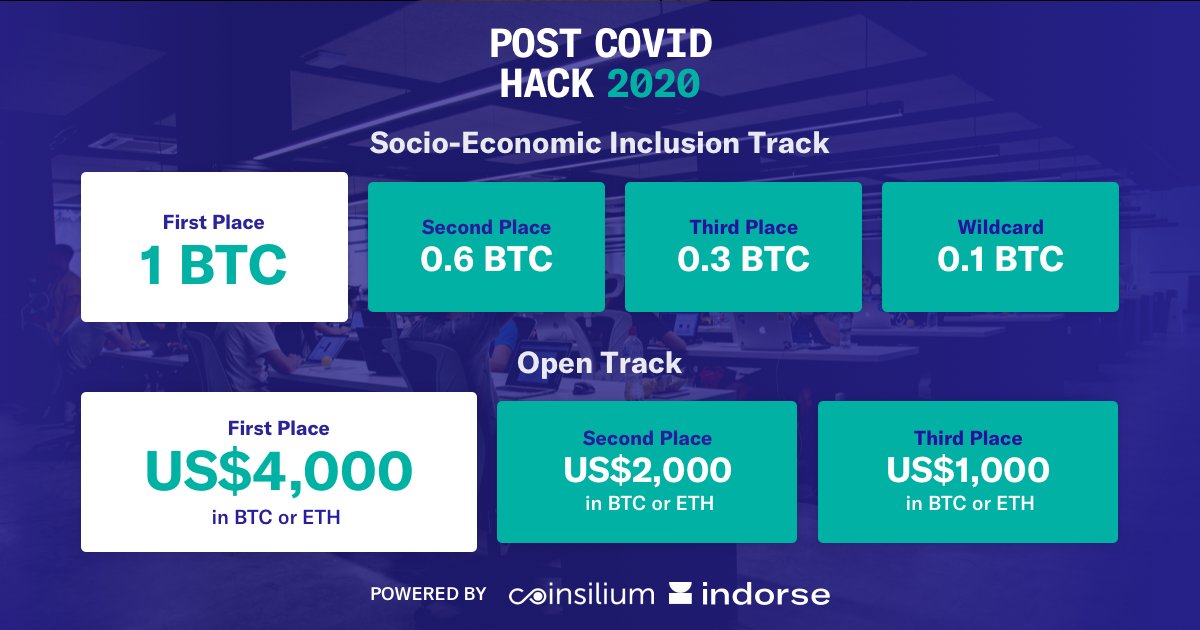 POST COVID
HACK 2020

Socio-Economic Inclusion Track

First Place
1 BTC

Second Place
0.6 BTC

Third Place
0.3 BTC

Wildcard
0.1 BTC

Open Track

First Place
US$4,000
in BTC or ETH

Second Place
US$2,000
in BTC or ETH

Third Place
US$1,000
in BTC or ETH

POWERED BY coinsilium indorse